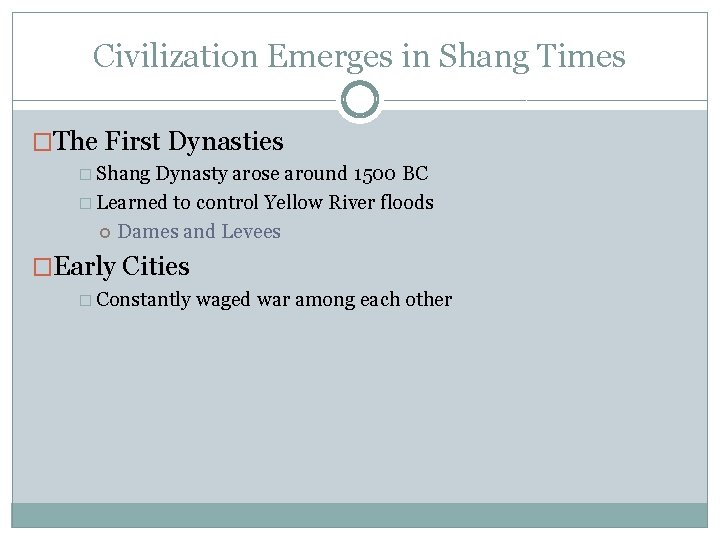 Civilization Emerges in Shang Times

The First Dynasties

Shang Dynasty arose around 1500 BC

Learned to control Yellow River floods

Dames and Levees

Early Cities

Constantly waged war among each other